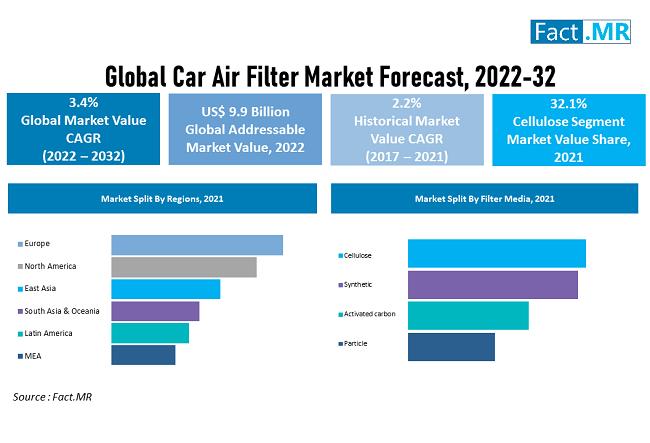 Fact.MR

Global Car Air Filter Market Forecast, 2022-32

3.4%
Global Market Value CAGR (2022 – 2032)

US$ 9.9 Billion
Global Addressable Market Value, 2022

2.2%
Historical Market Value CAGR (2017 – 2021)

32.1%
Cellulose Segment Market Value Share, 2021

Market Split By Regions, 2021

Europe
North America
East Asia
South Asia & Oceania
Latin America
MEA

Market Split By Filter Media, 2021

Cellulose
Synthetic
Activated carbon
Particle

Source : Fact.MR